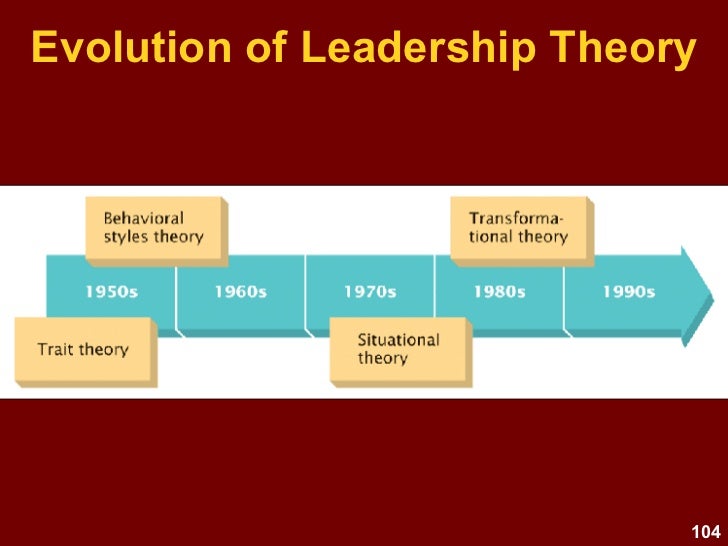 Evolution of Leadership Theory

Behavioral styles theory

Transformational theory

1950s

1960s

1970s

1980s

1990s

Trait theory

Situational theory

104